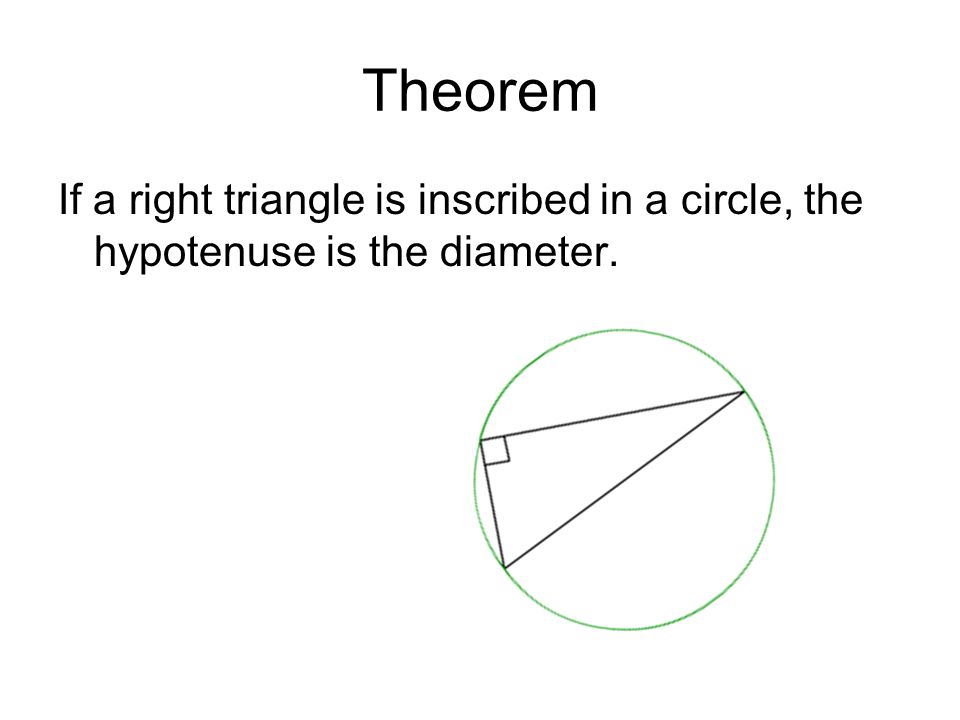 Theorem

If a right triangle is inscribed in a circle, the hypotenuse is the diameter.